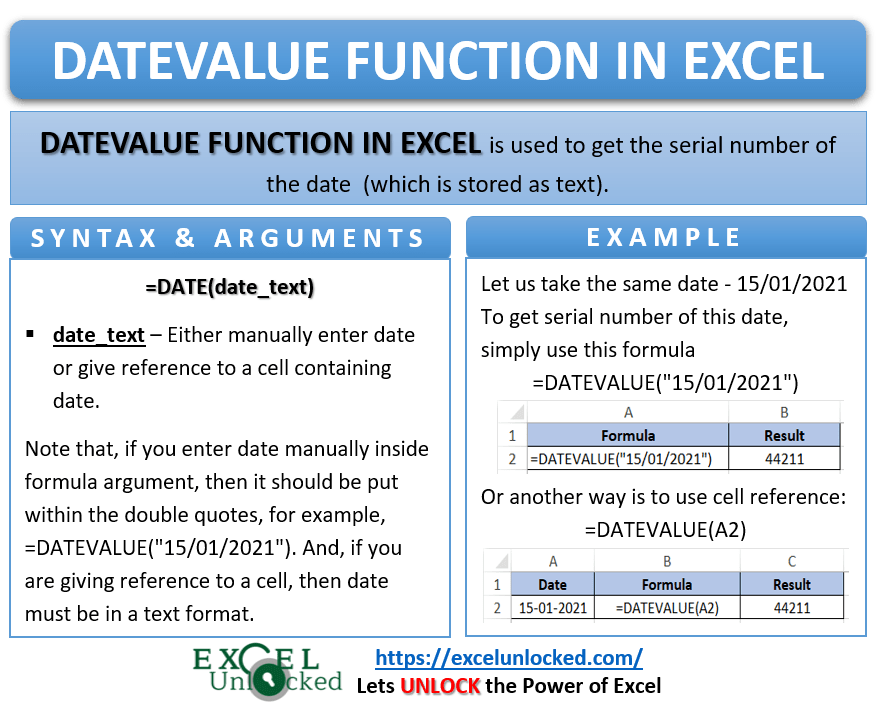 DATEVALUE FUNCTION IN EXCEL

DATEVALUE FUNCTION IN EXCEL is used to get the serial number of the date (which is stored as text).

SYNTAX & ARGUMENTS

=DATE(date_text)

▪ date_text – Either manually enter date or give reference to a cell containing date.

Note that, if you enter date manually inside formula argument, then it should be put within the double quotes, for example, =DATEVALUE("15/01/2021"). And, if you are giving reference to a cell, then date must be in a text format.

EXAMPLE

Let us take the same date - 15/01/2021
To get serial number of this date, simply use this formula
=DATEVALUE("15/01/2021")

| | A | B |
|---|---|---|
| 1 | Formula | Result |
| 2 | =DATEVALUE("15/01/2021") | 44211 |

Or another way is to use cell reference:
=DATEVALUE(A2)

| | A | B | C |
|---|---|---|---|
| 1 | Date | Formula | Result |
| 2 | 15-01-2021 | =DATEVALUE(A2) | 44211 |

EXCEL Unlocked

https://excelunlocked.com/
Lets UNLOCK the Power of Excel